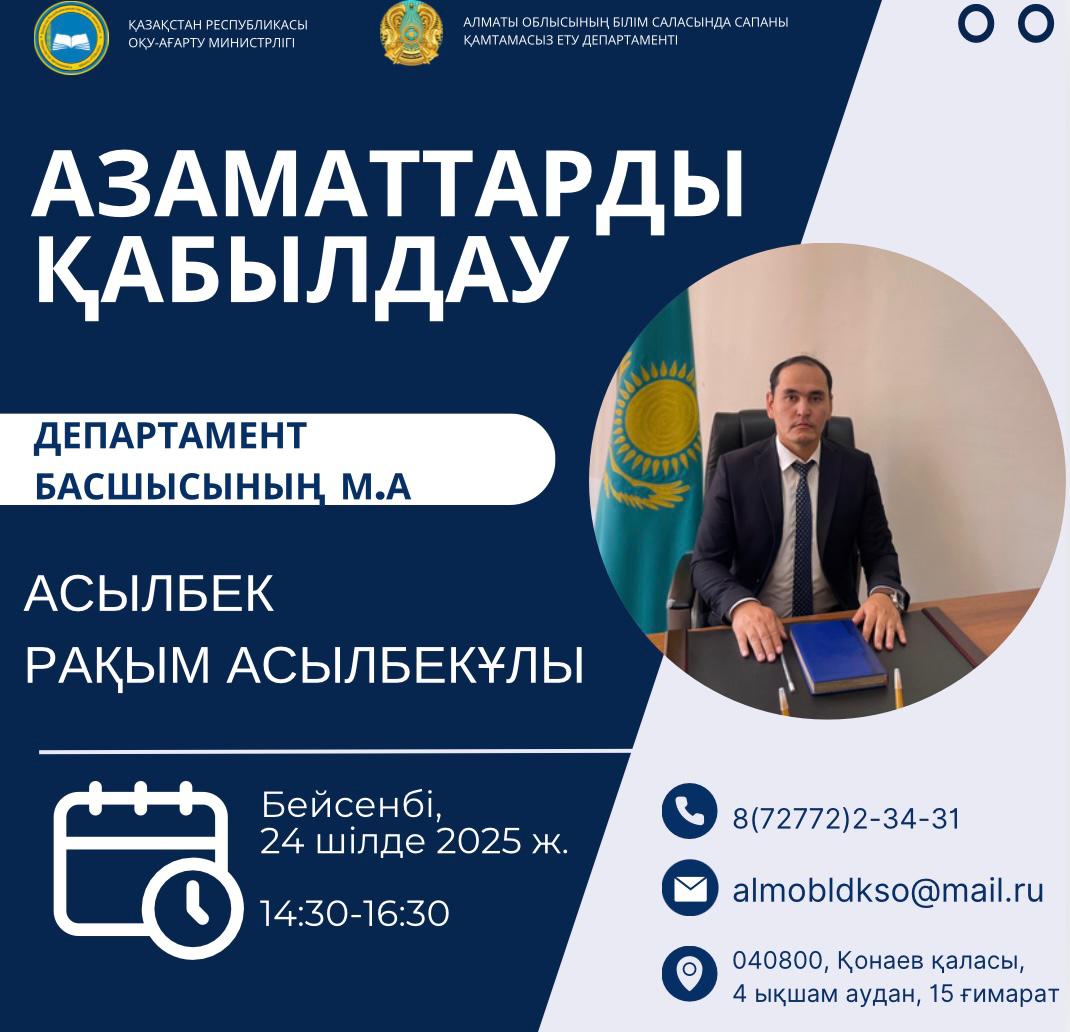 ҚАЗАҚСТАН РЕСПУБЛИКАСЫ
ОҚУ-АҒАРТУ МИНИСТРЛІГІ

АЛМАТЫ ОБЛЫСЫНЫҢ БІЛІМ САЛАСЫНДА САПАНЫ
ҚАМТАМАСЫЗ ЕТУ ДЕПАРТАМЕНТІ

АЗАМАТТАРДЫ
ҚАБЫЛДАУ

ДЕПАРТАМЕНТ
БАСШЫСЫНЫҢ М.А

АСЫЛБЕК
РАҚЫМ АСЫЛБЕКҰЛЫ

Бейсенбі,
24 шілде 2025 ж.

14:30-16:30

8(72772)2-34-31

almobldkso@mail.ru

040800, Қонаев қаласы,
4 ықшам аудан, 15 ғимарат